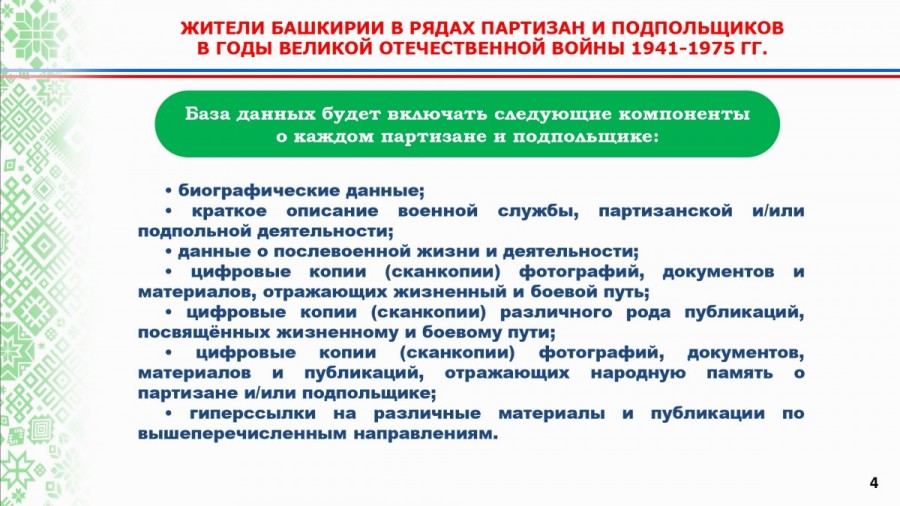 ЖИТЕЛИ БАШКИРИИ В РЯДАХ ПАРТИЗАН И ПОДПОЛЬЩИКОВ В ГОДЫ ВЕЛИКОЙ ОТЕЧЕСТВЕННОЙ ВОЙНЫ 1941-1975 ГГ.

База данных будет включать следующие компоненты о каждом партизане и подпольщике:

• биографические данные;
• краткое описание военной службы, партизанской и/или подпольной деятельности;
• данные о послевоенной жизни и деятельности;
• цифровые копии (сканкопии) фотографий, документов и материалов, отражающих жизненный и боевой путь;
• цифровые копии (сканкопии) различного рода публикаций, посвящённых жизненному и боевому пути;
• цифровые копии (сканкопии) фотографий, документов, материалов и публикаций, отражающих народную память о партизане и/или подпольщике;
• гиперссылки на различные материалы и публикации по вышеперечисленным направлениям.

4